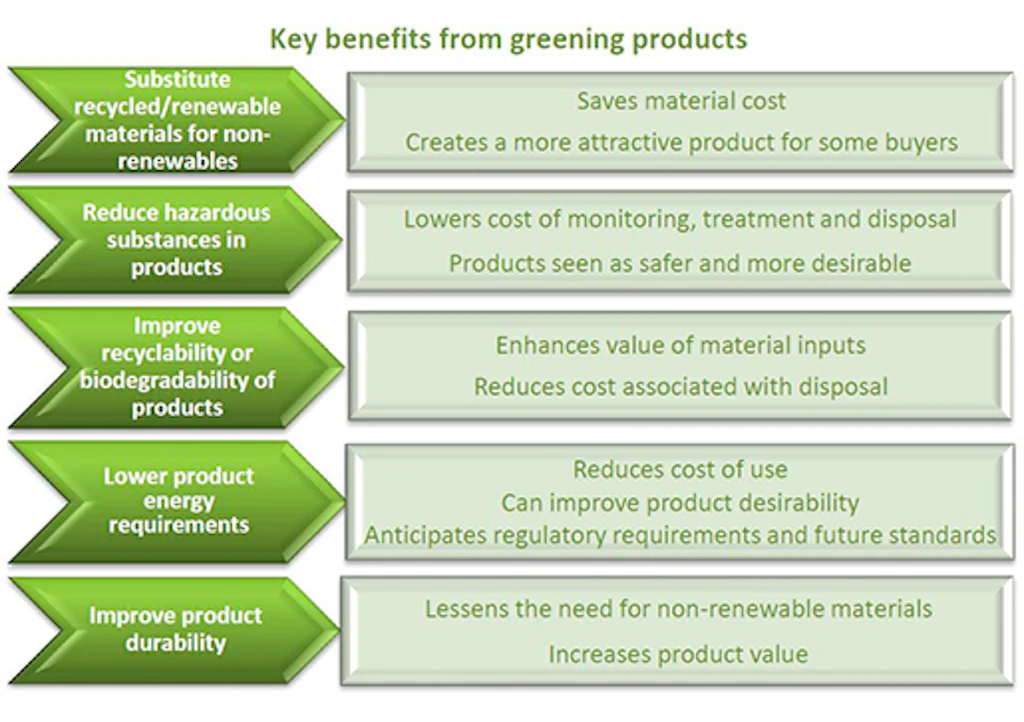 Key benefits from greening products

Substitute recycled/renewable materials for non-renewables

Saves material cost

Creates a more attractive product for some buyers

Reduce hazardous substances in products

Lowers cost of monitoring, treatment and disposal

Products seen as safer and more desirable

Improve recyclability or biodegradability of products

Enhances value of material inputs

Reduces cost associated with disposal

Lower product energy requirements

Reduces cost of use

Can improve product desirability

Anticipates regulatory requirements and future standards

Improve product durability

Lessens the need for non-renewable materials

Increases product value